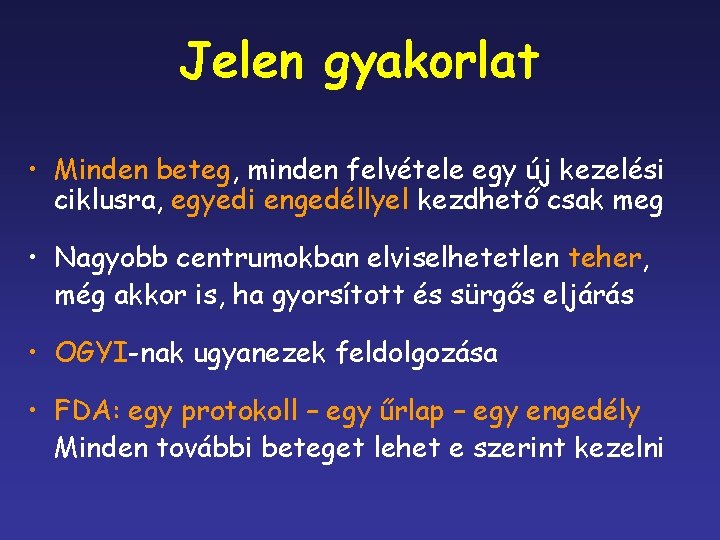 Jelen gyakorlat

• Minden beteg, minden felvétele egy új kezelési ciklusra, egyedi engedéllyel kezdhető csak meg

• Nagyobb centrumokban elviselhetetlen teher, még akkor is, ha gyorsított és sürgős eljárás

• OGYI-nak ugyanezek feldolgozása

• FDA: egy protokoll – egy űrlap – egy engedély Minden további beteget lehet e szerint kezelni